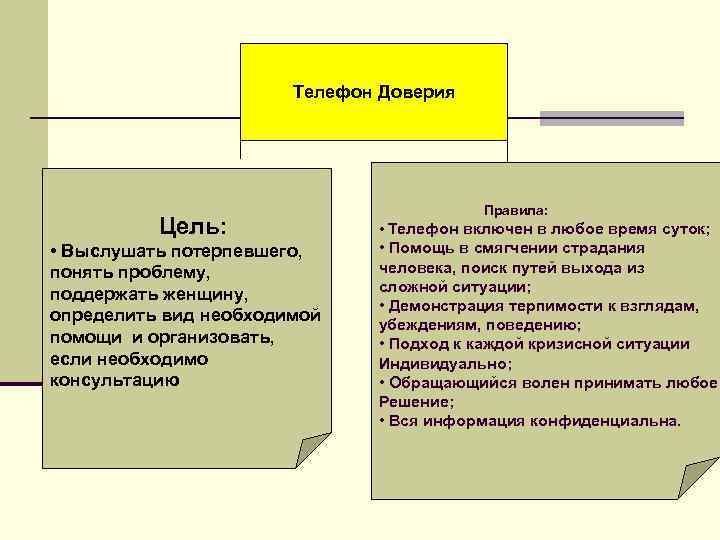 Телефон Доверия

Цель:
• Выслушать потерпевшего, понять проблему, поддержать женщину, определить вид необходимой помощи и организовать, если необходимо консультацию

Правила:
• Телефон включен в любое время суток;
• Помощь в смягчении страдания человека, поиск путей выхода из сложной ситуации;
• Демонстрация терпимости к взглядам, убеждениям, поведению;
• Подход к каждой кризисной ситуации Индивидуально;
• Обращающийся волен принимать любое Решение;
• Вся информация конфиденциальна.